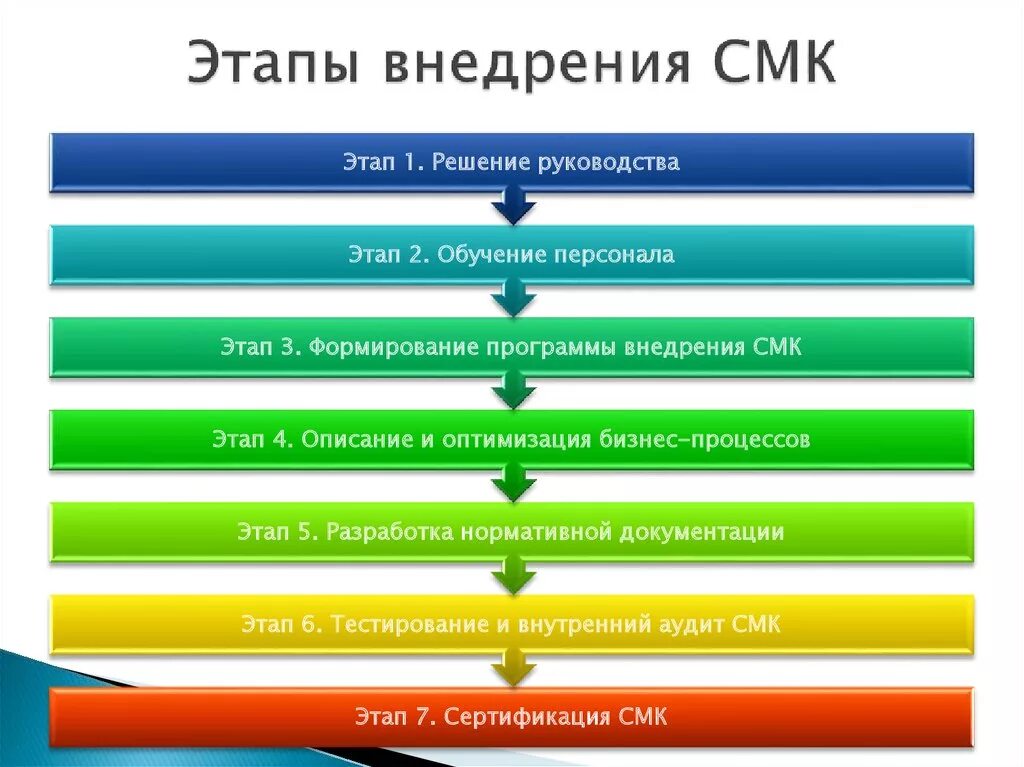 Этапы внедрения СМК

Этап 1. Решение руководства

Этап 2. Обучение персонала

Этап 3. Формирование программы внедрения СМК

Этап 4. Описание и оптимизация бизнес-процессов

Этап 5. Разработка нормативной документации

Этап 6. Тестирование и внутренний аудит СМК

Этап 7. Сертификация СМК